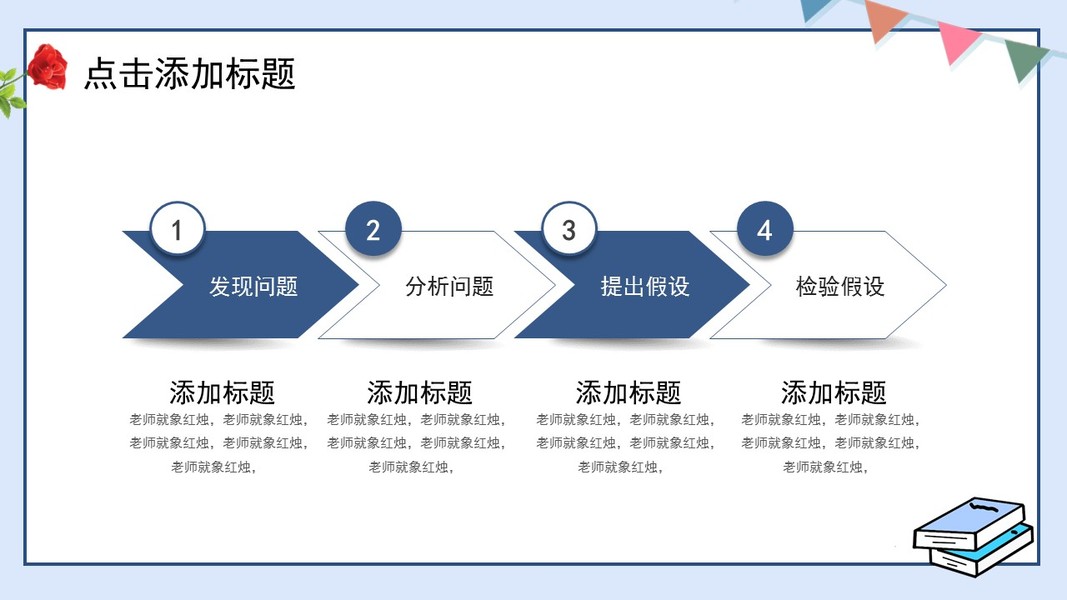 点击添加标题

1
发现问题

2
分析问题

3
提出假设

4
检验假设

添加标题
老师就象红烛，老师就象红烛，老师就象红烛，老师就象红烛，老师就象红烛，

添加标题
老师就象红烛，老师就象红烛，老师就象红烛，老师就象红烛，老师就象红烛，

添加标题
老师就象红烛，老师就象红烛，老师就象红烛，老师就象红烛，老师就象红烛，

添加标题
老师就象红烛，老师就象红烛，老师就象红烛，老师就象红烛，老师就象红烛，